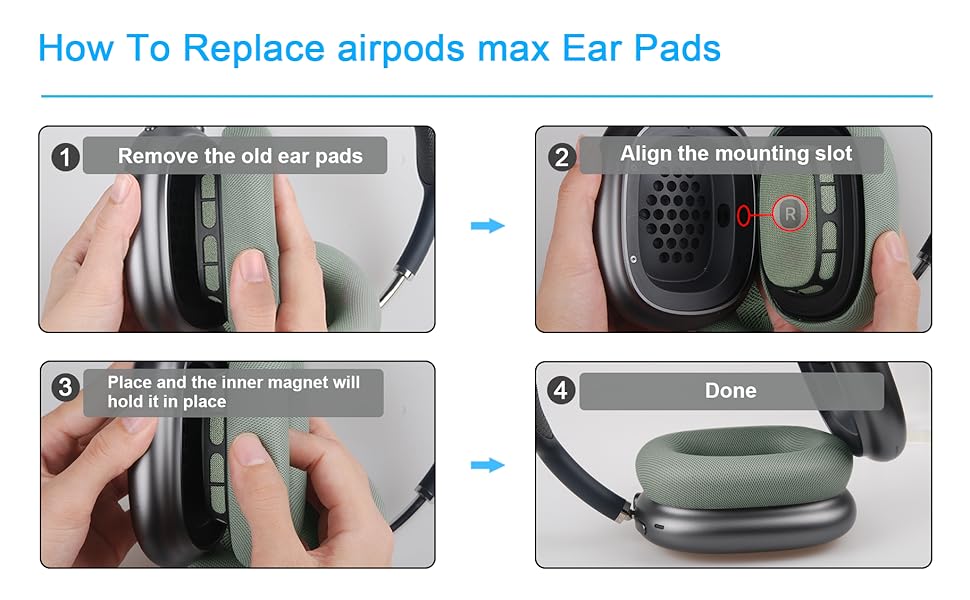 How To Replace airpods max Ear Pads

1 Remove the old ear pads

2 Align the mounting slot

R

3 Place and the inner magnet will hold it in place

4 Done